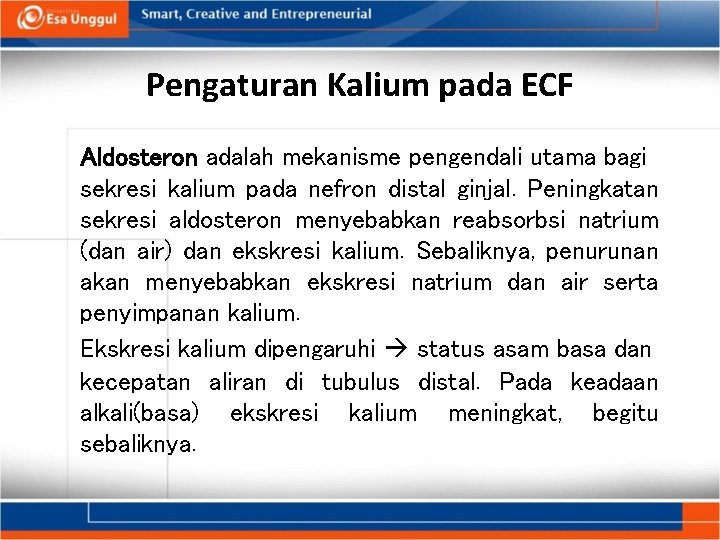 Esa Unggul

Smart, Creative and Entrepreneurial

Pengaturan Kalium pada ECF

Aldosteron adalah mekanisme pengendali utama bagi sekresi kalium pada nefron distal ginjal. Peningkatan sekresi aldosteron menyebabkan reabsorbsi natrium (dan air) dan ekskresi kalium. Sebaliknya, penurunan akan menyebabkan ekskresi natrium dan air serta penyimpanan kalium.

Ekskresi kalium dipengaruhi → status asam basa dan kecepatan aliran di tubulus distal. Pada keadaan alkali(basa) ekskresi kalium meningkat, begitu sebaliknya.